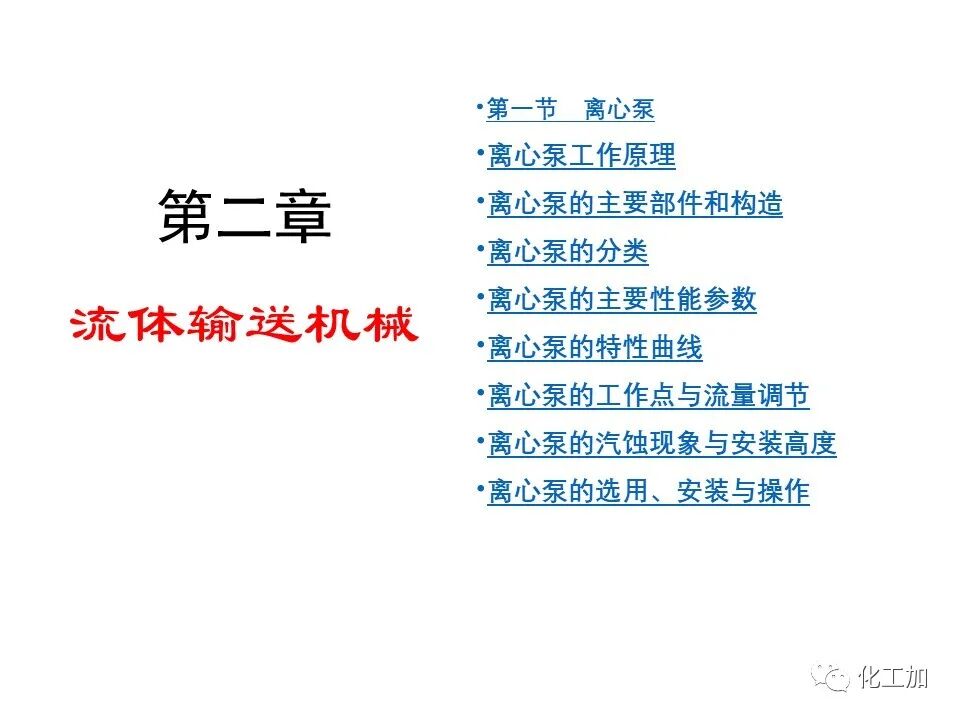 第二章

流体输送机械

•第一节　离心泵

•离心泵工作原理

•离心泵的主要部件和构造

•离心泵的分类

•离心泵的主要性能参数

•离心泵的特性曲线

•离心泵的工作点与流量调节

•离心泵的汽蚀现象与安装高度

•离心泵的选用、安装与操作

化工加